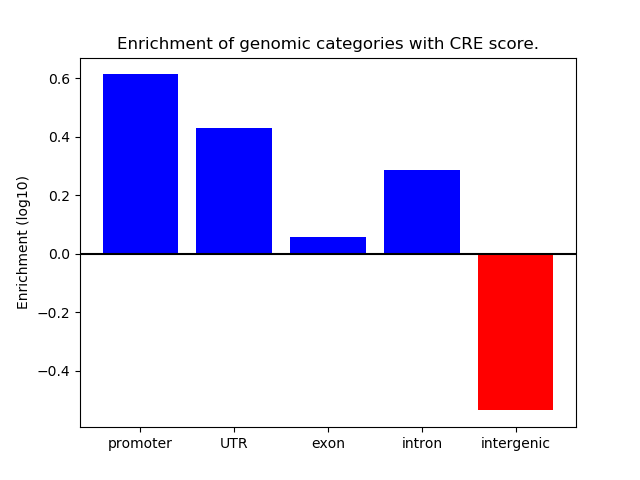 Enrichment of genomic categories with CRE score.

Enrichment (log10)

0.6
0.4
0.2
0.0
−0.2
−0.4

promoter
UTR
exon
intron
intergenic